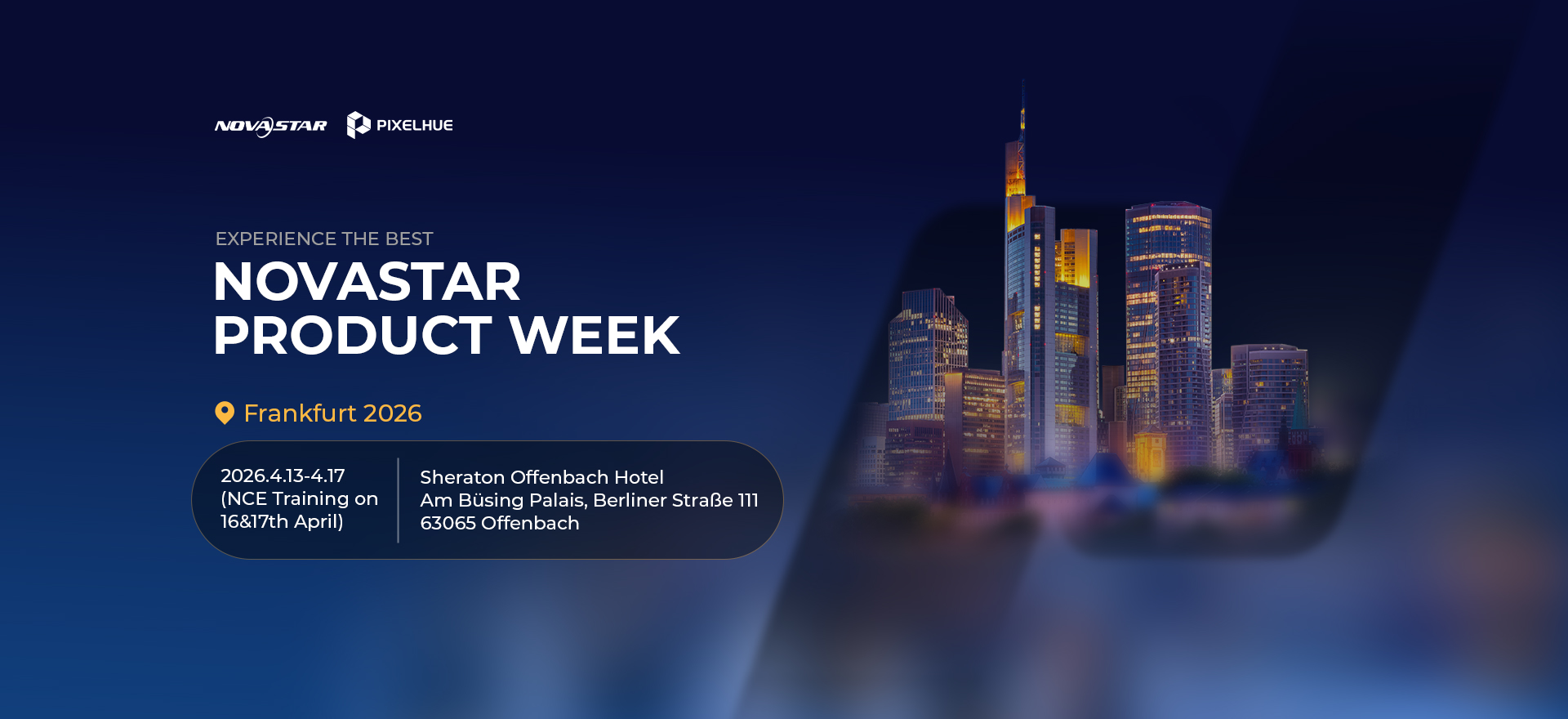 NOVASTAR PIXELHUE

EXPERIENCE THE BEST
NOVASTAR
PRODUCT WEEK

Frankfurt 2026

2026.4.13-4.17
(NCE Training on 16&17th April)

Sheraton Offenbach Hotel
Am Büsing Palais, Berliner Straße 111
63065 Offenbach